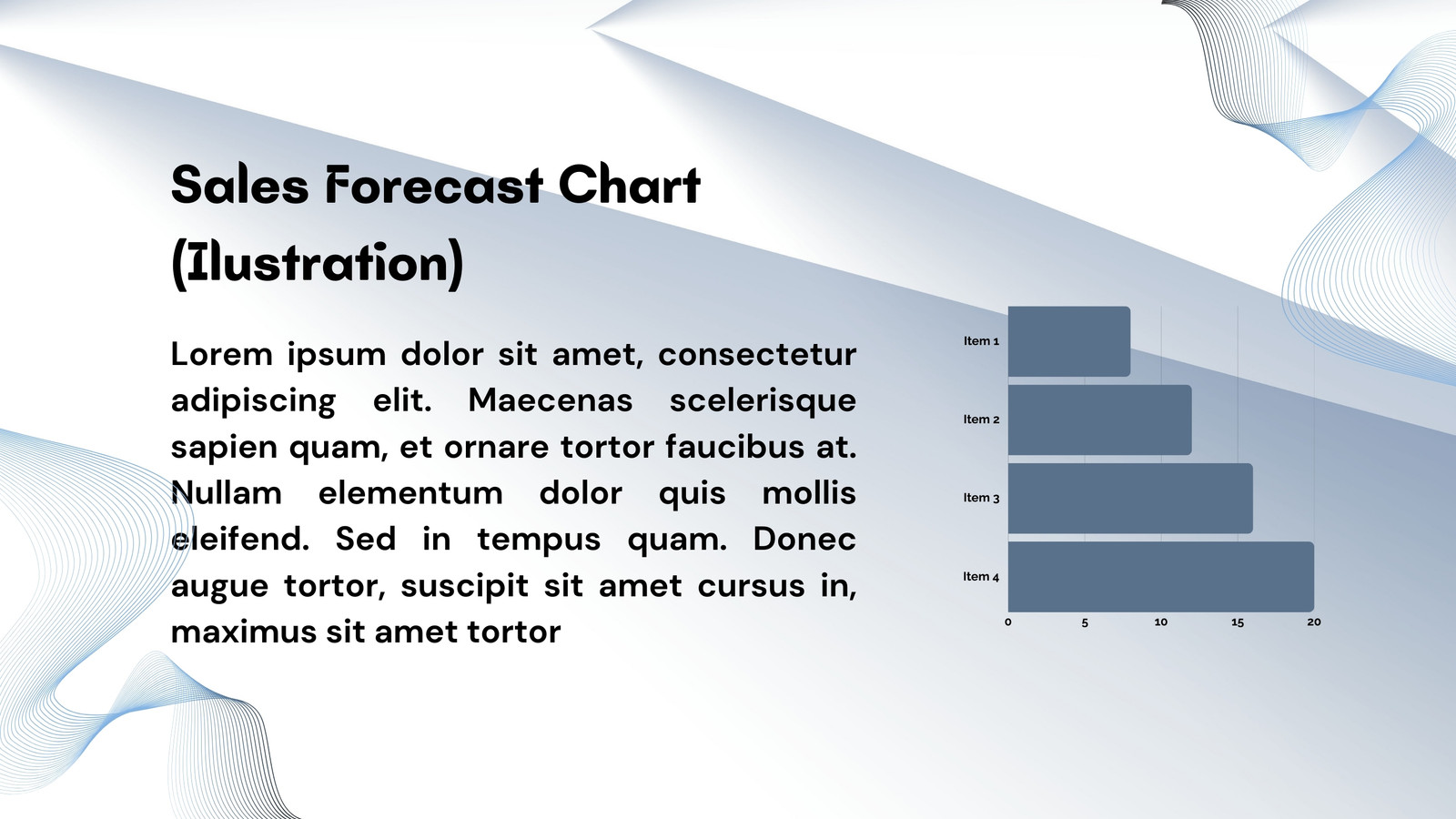 Sales Forecast Chart (Ilustration)

Lorem ipsum dolor sit amet, consectetur adipiscing elit. Maecenas scelerisque sapien quam, et ornare tortor faucibus at. Nullam elementum dolor quis mollis eleifend. Sed in tempus quam. Donec augue tortor, suscipit sit amet cursus in, maximus sit amet tortor

Item 1
Item 2
Item 3
Item 4
0
5
10
15
20